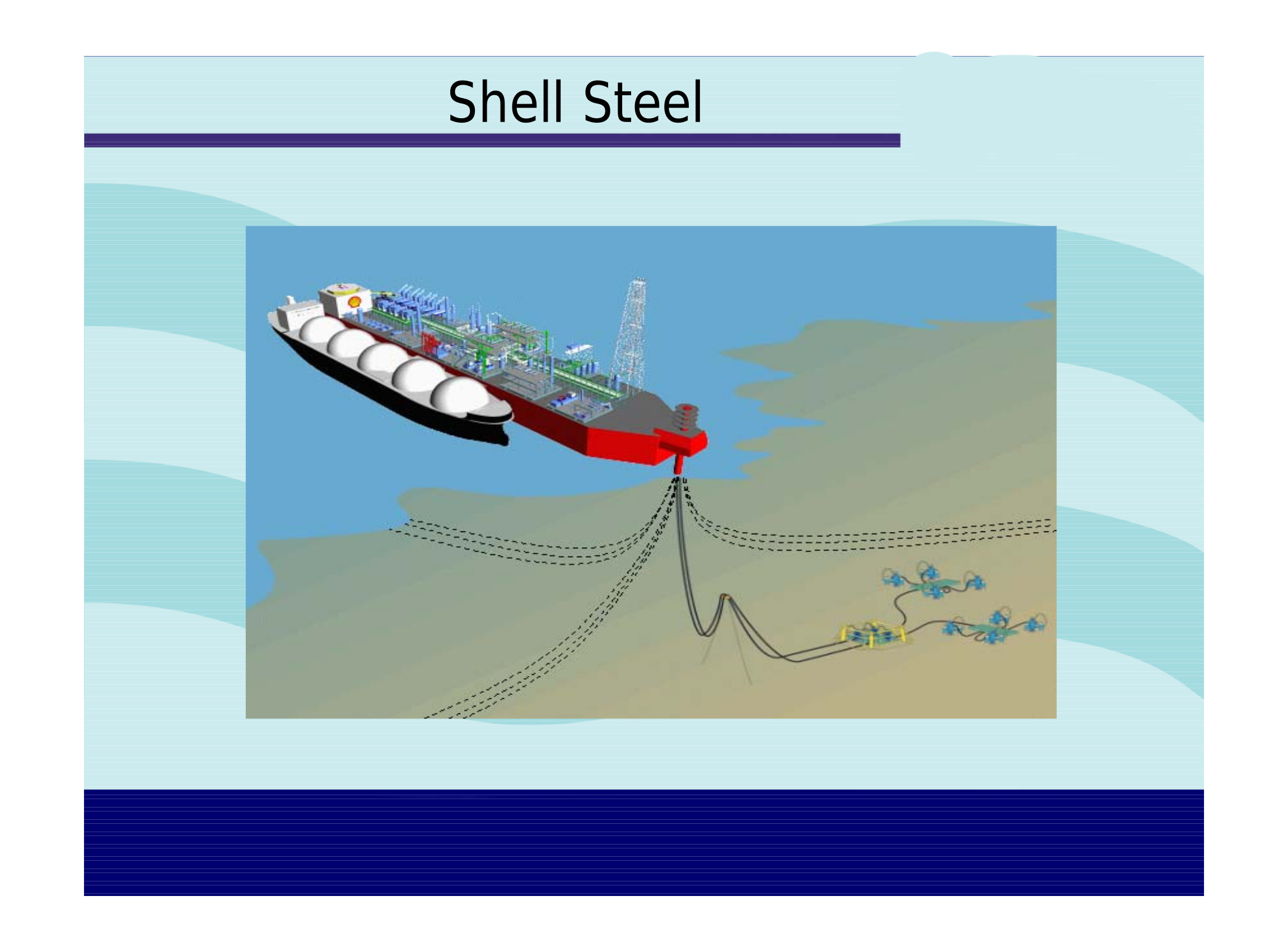 Shell Steel